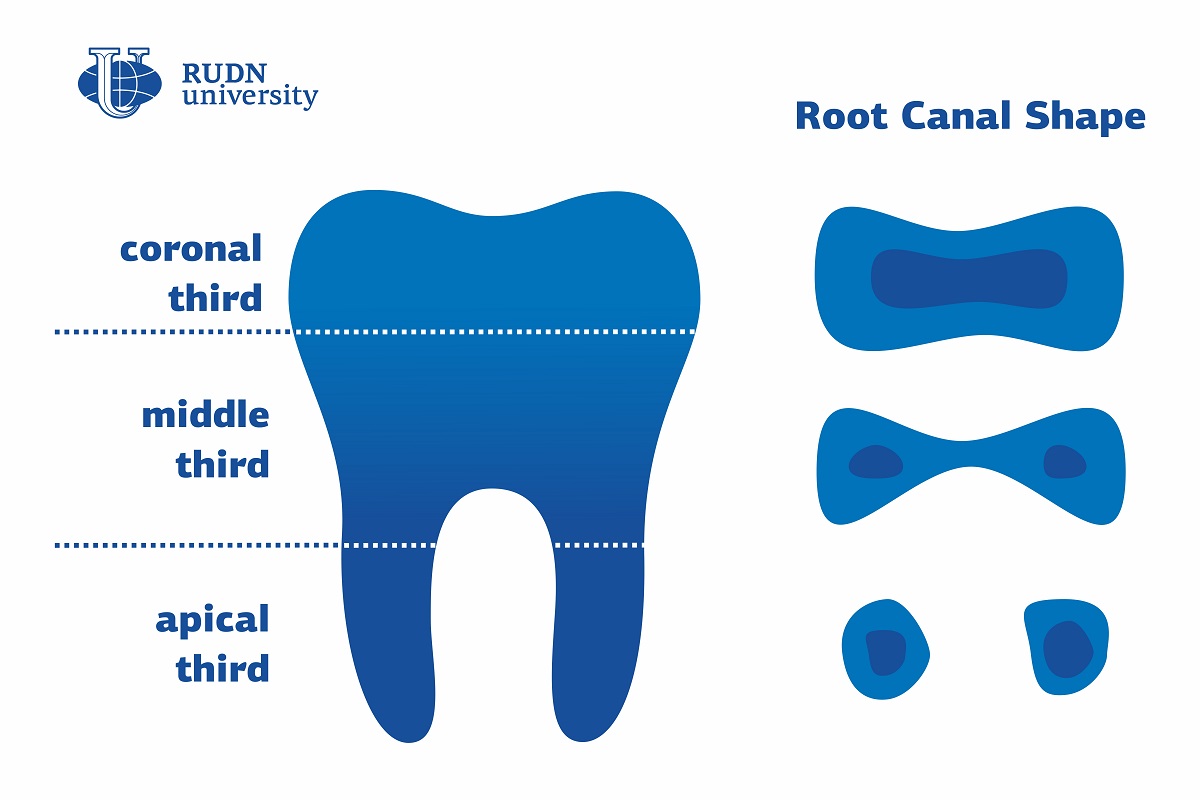 RUDN university

Root Canal Shape

coronal third

middle third

apical third